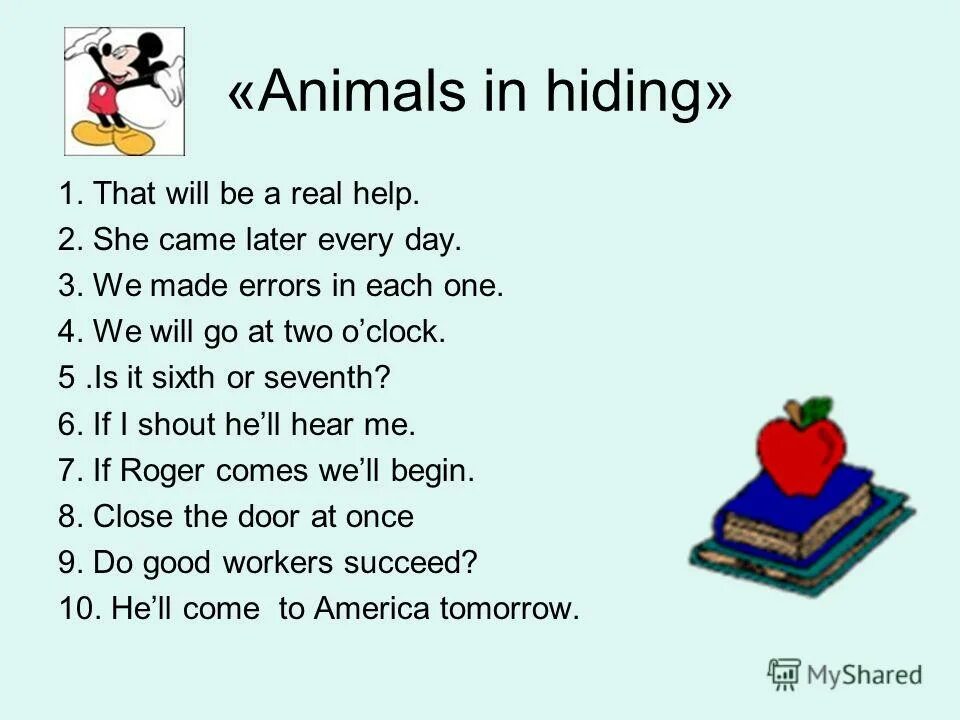 «Animals in hiding»

1. That will be a real help.
2. She came later every day.
3. We made errors in each one.
4. We will go at two o’clock.
5 .Is it sixth or seventh?
6. If I shout he’ll hear me.
7. If Roger comes we’ll begin.
8. Close the door at once
9. Do good workers succeed?
10. He’ll come to America tomorrow.

MyShared